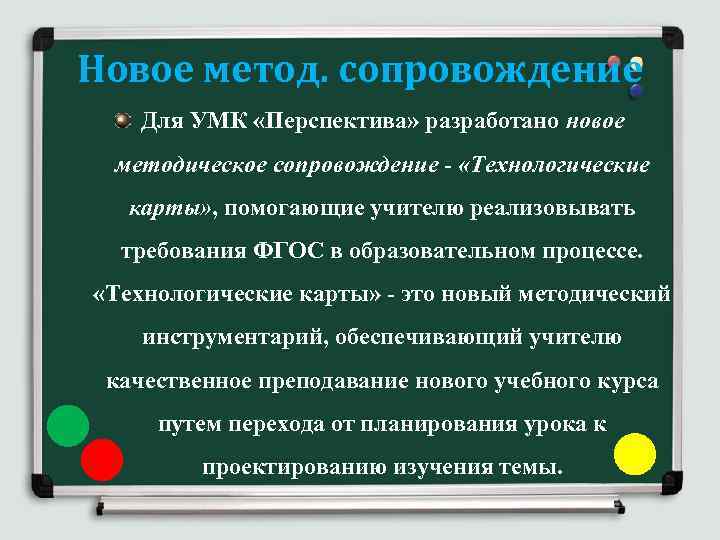 Новое метод. сопровождение

Для УМК «Перспектива» разработано новое методическое сопровождение - «Технологические карты», помогающие учителю реализовывать требования ФГОС в образовательном процессе. «Технологические карты» - это новый методический инструментарий, обеспечивающий учителю качественное преподавание нового учебного курса путем перехода от планирования урока к проектированию изучения темы.